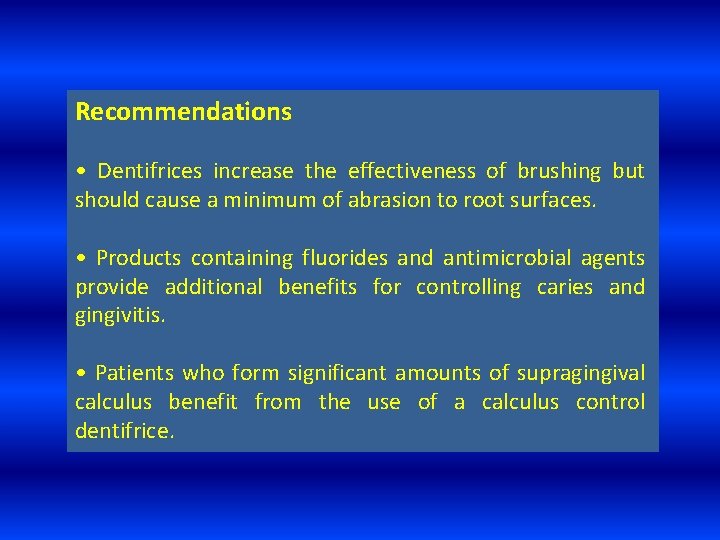 Recommendations

• Dentifrices increase the effectiveness of brushing but should cause a minimum of abrasion to root surfaces.

• Products containing fluorides and antimicrobial agents provide additional benefits for controlling caries and gingivitis.

• Patients who form significant amounts of supragingival calculus benefit from the use of a calculus control dentifrice.